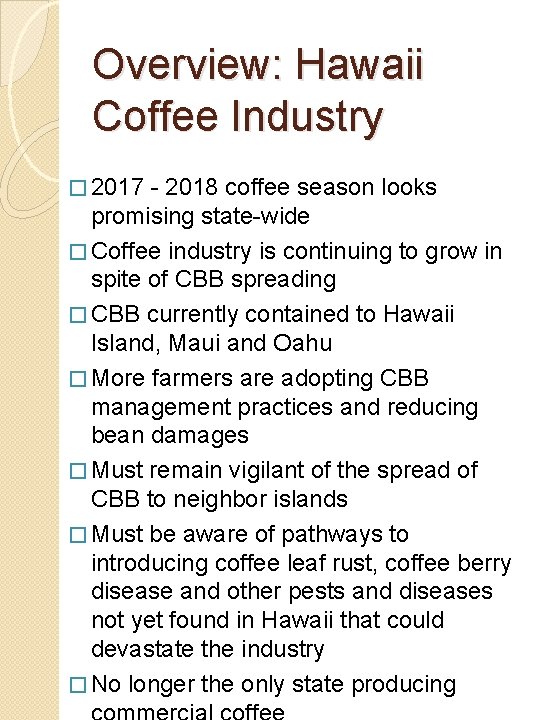 Overview: Hawaii Coffee Industry

□ 2017 - 2018 coffee season looks promising state-wide

□ Coffee industry is continuing to grow in spite of CBB spreading

□ CBB currently contained to Hawaii Island, Maui and Oahu

□ More farmers are adopting CBB management practices and reducing bean damages

□ Must remain vigilant of the spread of CBB to neighbor islands

□ Must be aware of pathways to introducing coffee leaf rust, coffee berry disease and other pests and diseases not yet found in Hawaii that could devastate the industry

□ No longer the only state producing commercial coffee